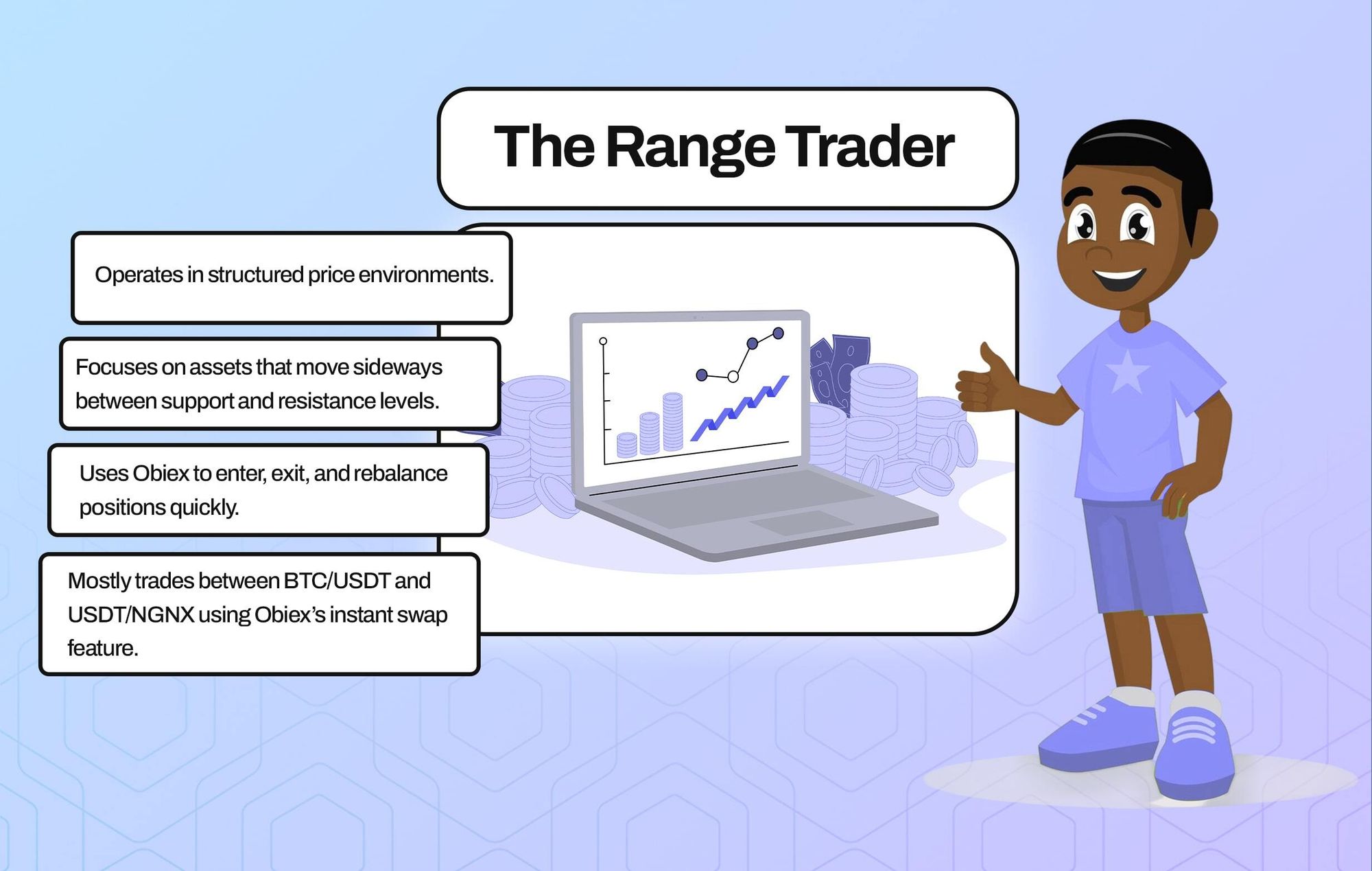 The Range Trader

Operates in structured price environments.

Focuses on assets that move sideways between support and resistance levels.

Uses Obiex to enter, exit, and rebalance positions quickly.

Mostly trades between BTC/USDT and USDT/NGNX using Obiex's instant swap feature.